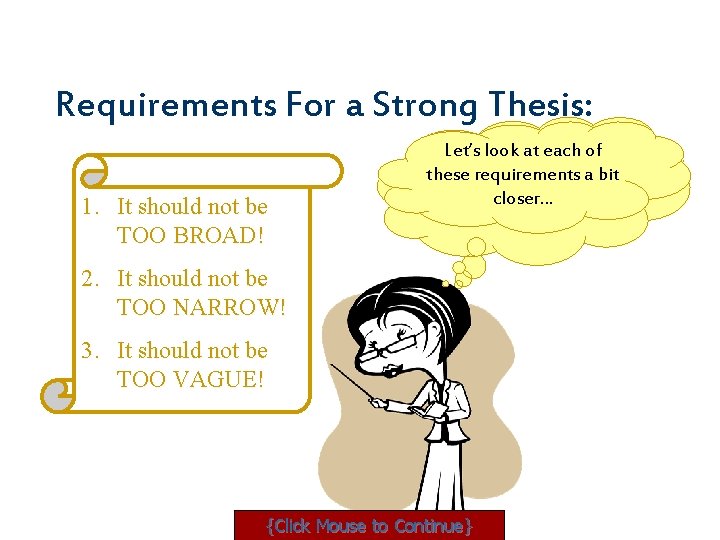 Requirements For a Strong Thesis:

1. It should not be TOO BROAD!
2. It should not be TOO NARROW!
3. It should not be TOO VAGUE!

Let's look at each of these requirements a bit closer…

{Click Mouse to Continue}